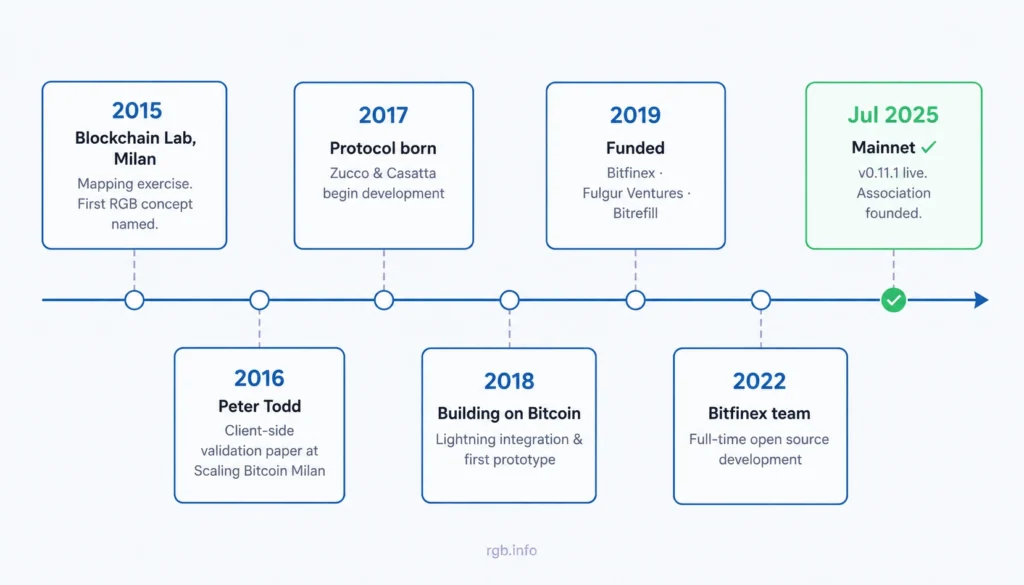 2015
Blockchain Lab, Milan
Mapping exercise. First RGB concept named.

2016
Peter Todd
Client-side validation paper at Scaling Bitcoin Milan

2017
Protocol born
Zucco & Casatta begin development

2018
Building on Bitcoin
Lightning integration & first prototype

2019
Funded
Bitfinex · Fulgur Ventures · Bitrefill

2022
Bitfinex team
Full-time open source development

Jul 2025
Mainnet ✓
v0.11.1 live. Association founded.

rgb.info